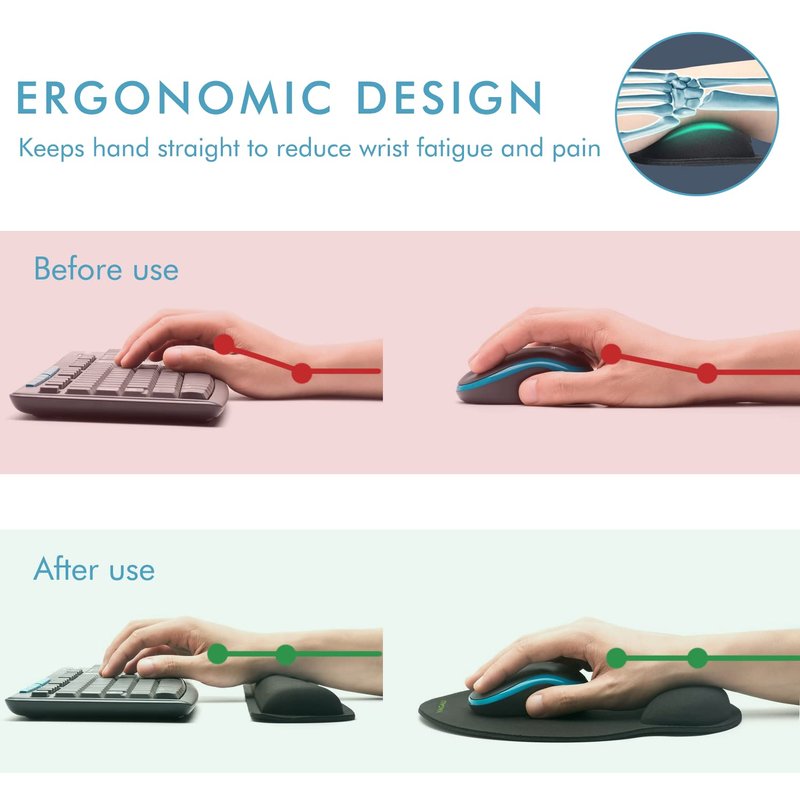 ERGONOMIC DESIGN
Keeps hand straight to reduce wrist fatigue and pain

Before use

After use